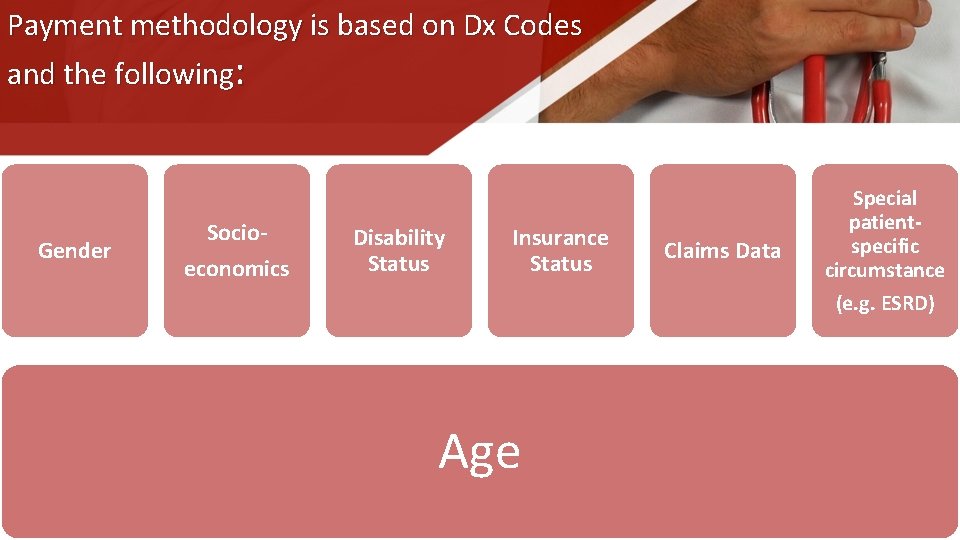 Payment methodology is based on Dx Codes and the following:

Gender

Socio-economics

Disability Status

Insurance Status

Claims Data

Special patient-specific circumstance (e.g. ESRD)

Age